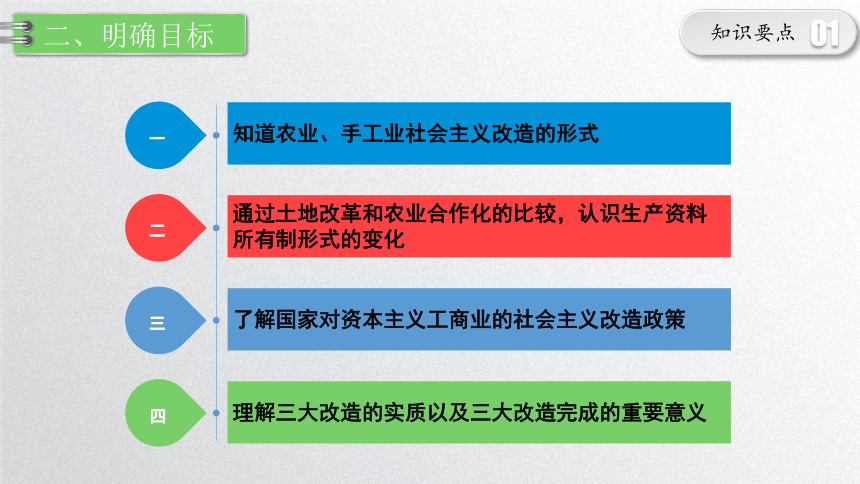 二、明确目标

知识要点 01

一
知道农业、手工业社会主义改造的形式

二
通过土地改革和农业合作化的比较，认识生产资料所有制形式的变化

三
了解国家对资本主义工商业的社会主义改造政策

四
理解三大改造的实质以及三大改造完成的重要意义